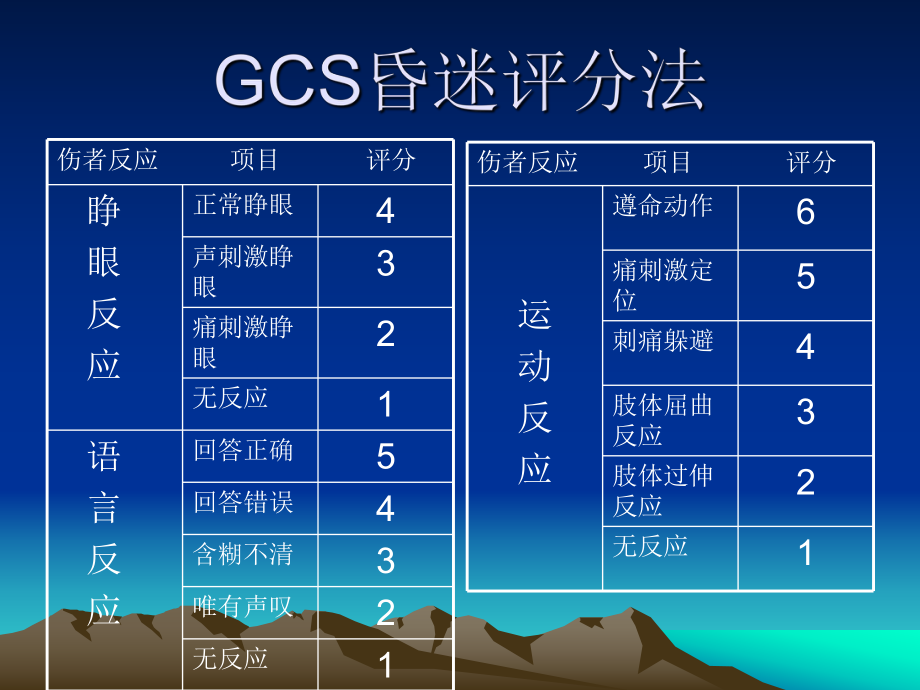 GCS昏迷评分法

| 伤者反应 | 项目 | 评分 |
|---|---|---|
| 睁眼反应 | 正常睁眼 | 4 |
| | 声刺激睁眼 | 3 |
| | 痛刺激睁眼 | 2 |
| | 无反应 | 1 |
| 语言反应 | 回答正确 | 5 |
| | 回答错误 | 4 |
| | 含糊不清 | 3 |
| | 唯有声叹 | 2 |
| | 无反应 | 1 |

| 伤者反应 | 项目 | 评分 |
|---|---|---|
| 运动反应 | 遵命动作 | 6 |
| | 痛刺激定位 | 5 |
| | 刺痛躲避 | 4 |
| | 肢体屈曲反应 | 3 |
| | 肢体过伸反应 | 2 |
| | 无反应 | 1 |